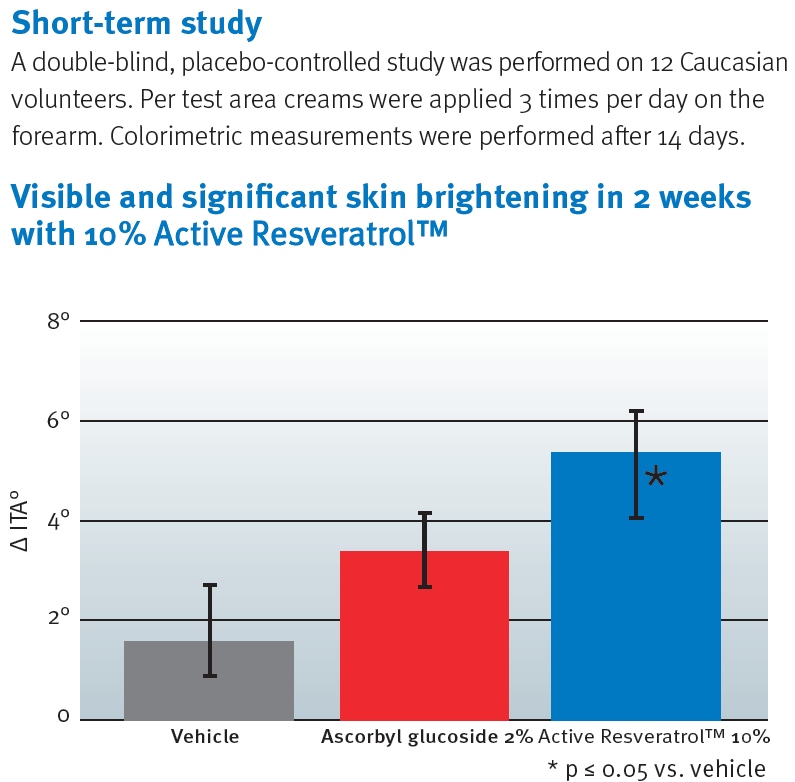 Short-term study

A double-blind, placebo-controlled study was performed on 12 Caucasian volunteers. Per test area creams were applied 3 times per day on the forearm. Colorimetric measurements were performed after 14 days.

Visible and significant skin brightening in 2 weeks with 10% Active Resveratrol™

8°
6°
4°
2°
0

Δ ITA°

*

Vehicle
Ascorbyl glucoside 2%
Active Resveratrol™ 10%

* p ≤ 0.05 vs. vehicle